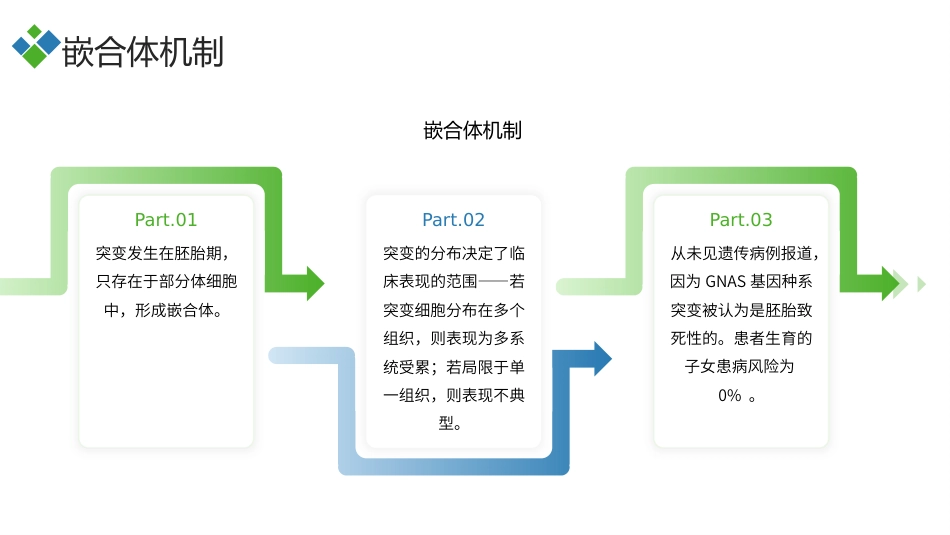 嵌合体机制

嵌合体机制

Part.01

突变发生在胚胎期，只存在于部分体细胞中，形成嵌合体。

Part.02

突变的分布决定了临床表现的范围——若突变细胞分布在多个组织，则表现为多系统受累；若局限于单一组织，则表现不典型。

Part.03

从未见遗传病例报道，因为GNAS基因种系突变被认为是胚胎致死性的。患者生育的子女患病风险为0%。